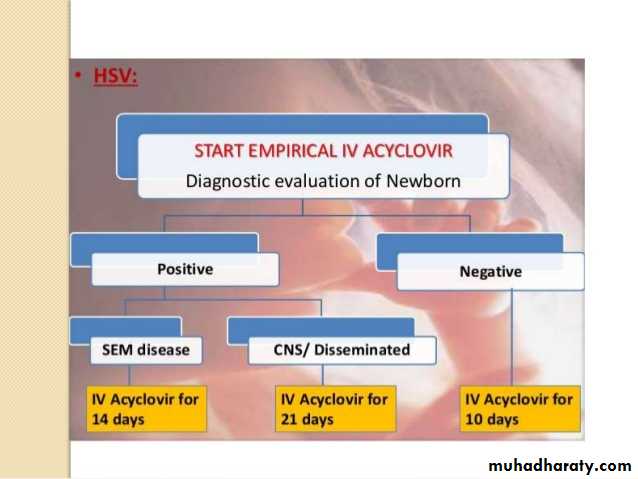 • HSV:

START EMPIRICAL IV ACYCLOVIR
Diagnostic evaluation of Newborn

Positive

Negative

SEM disease

CNS/ Disseminated

IV Acyclovir for 14 days

IV Acyclovir for 21 days

IV Acyclovir for 10 days

muhadharaty.com